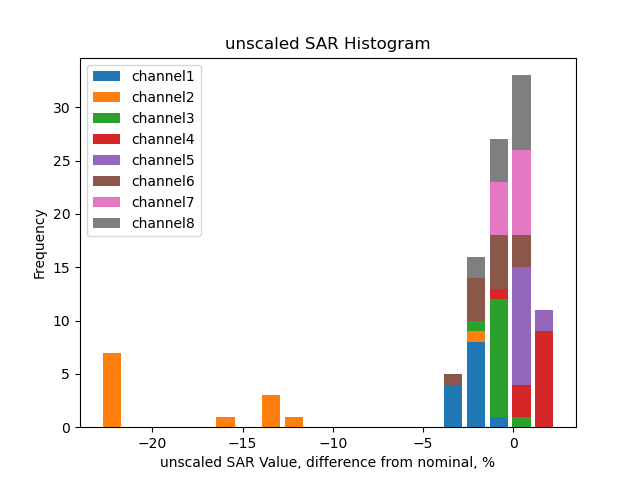 unscaled SAR Histogram

channel1
channel2
channel3
channel4
channel5
channel6
channel7
channel8

Frequency

30
25
20
15
10
5
0

−20
−15
−10
−5
0

unscaled SAR Value, difference from nominal, %